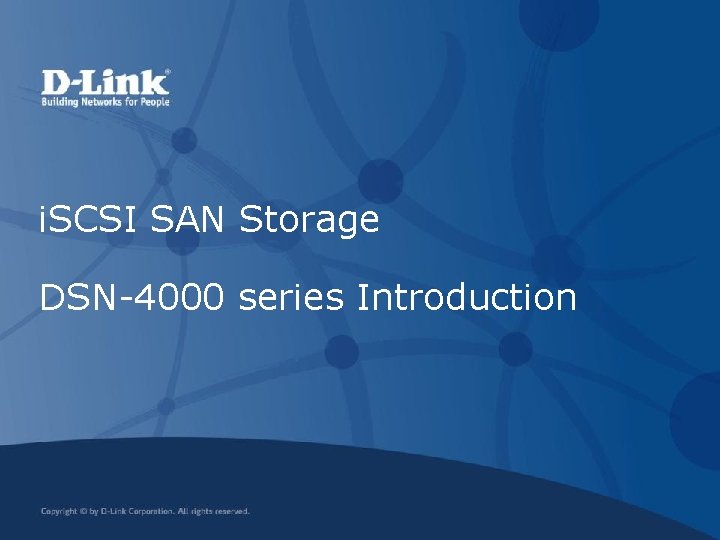 D-Link®
Building Networks for People

iSCSI SAN Storage

DSN-4000 series Introduction

Copyright © by D-Link Corporation. All rights reserved.